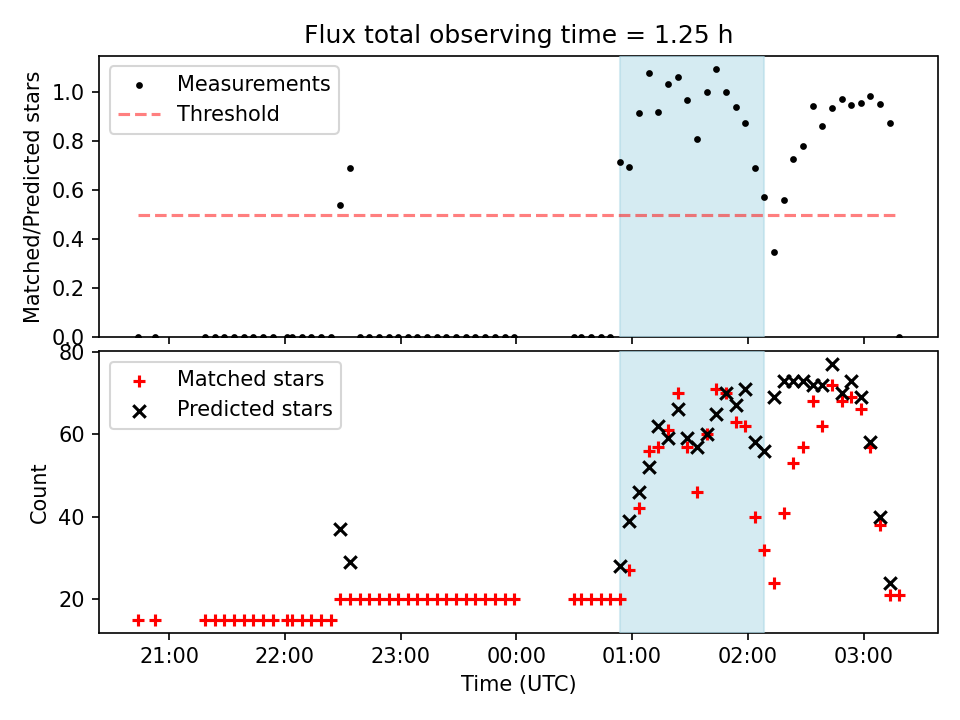 Flux total observing time = 1.25 h

Measurements
Threshold

Matched/Predicted stars

1.0
0.8
0.6
0.4
0.2
0.0

Matched stars
Predicted stars

Count

80
60
40
20

21:00
22:00
23:00
00:00
01:00
02:00
03:00

Time (UTC)